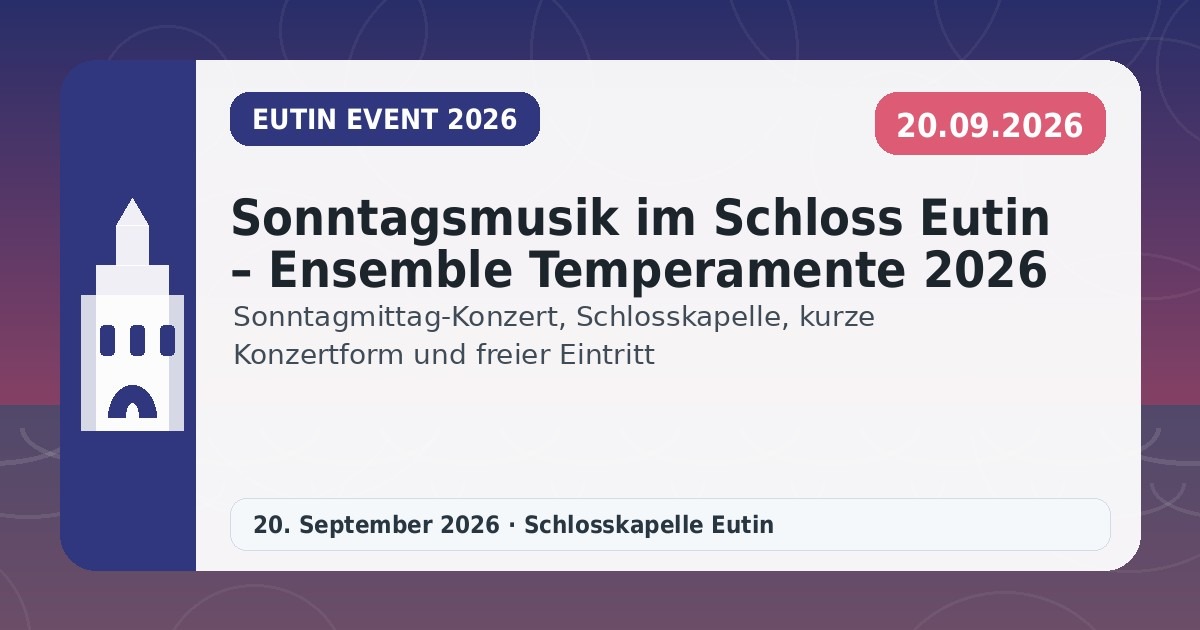 EUTIN EVENT 2026

20.09.2026

Sonntagsmusik im Schloss Eutin – Ensemble Temperamente 2026

Sonntagmittag-Konzert, Schlosskapelle, kurze Konzertform und freier Eintritt

20. September 2026 · Schlosskapelle Eutin